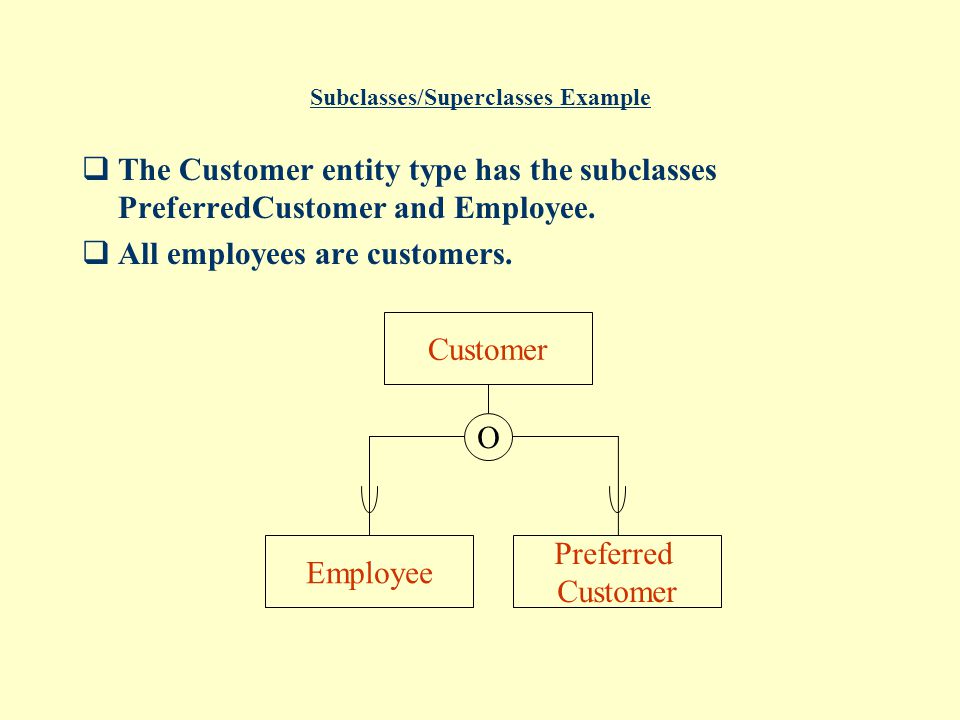 Subclasses/Superclasses Example

❑ The Customer entity type has the subclasses PreferredCustomer and Employee.

❑ All employees are customers.

Customer

O

Employee

Preferred Customer